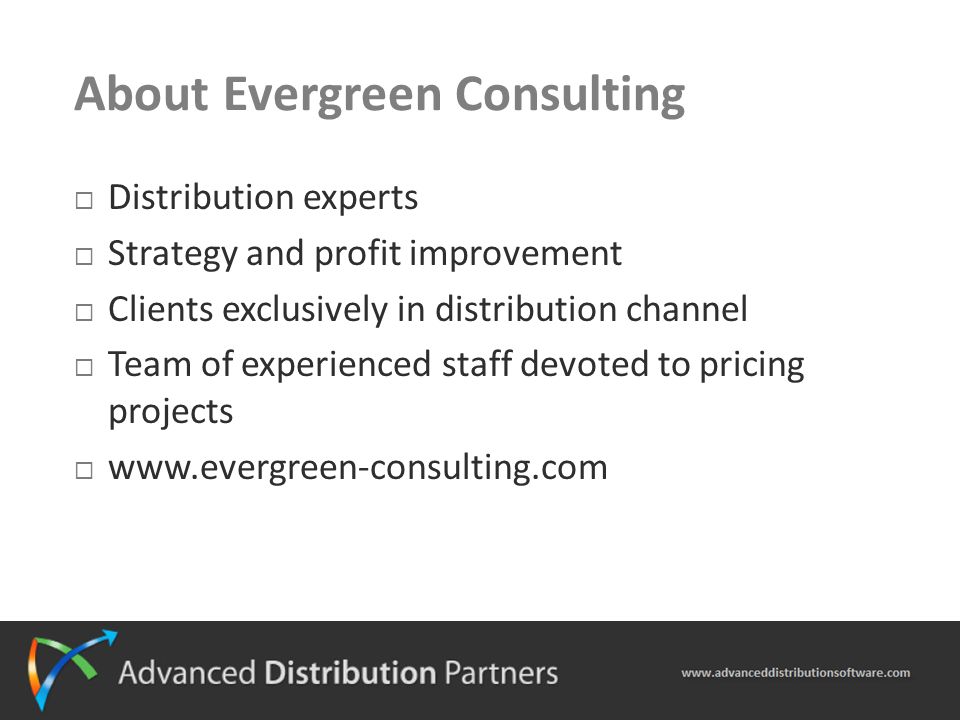 About Evergreen Consulting

□ Distribution experts
□ Strategy and profit improvement
□ Clients exclusively in distribution channel
□ Team of experienced staff devoted to pricing projects
□ www.evergreen-consulting.com

Advanced Distribution Partners

www.advanceddistributionsoftware.com